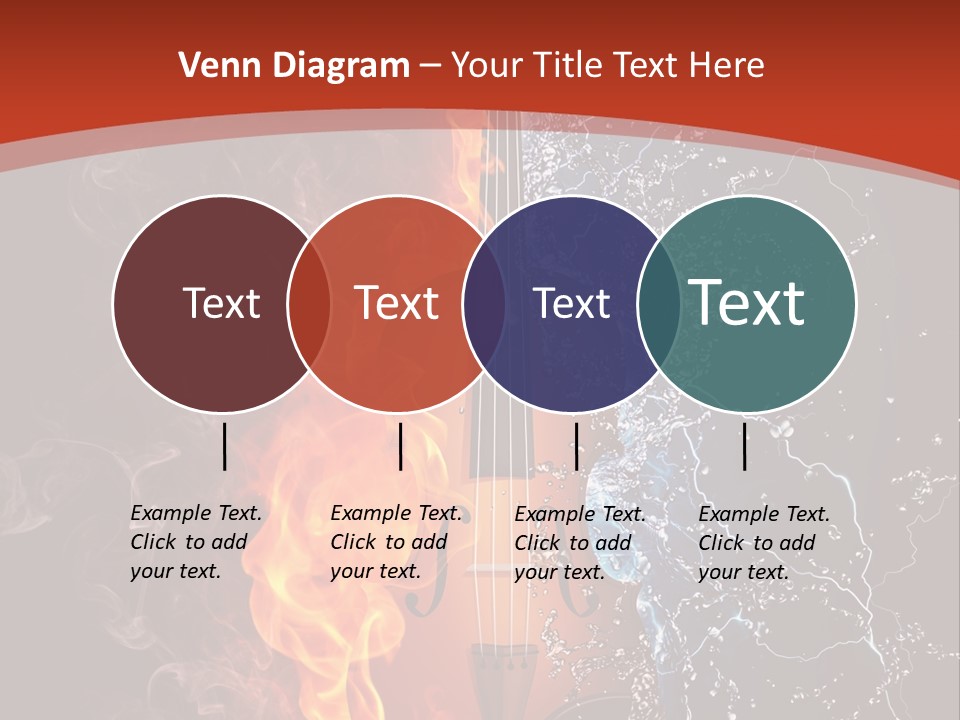 Venn Diagram – Your Title Text Here

Text

Text

Text

Text

Example Text. Click to add your text.

Example Text. Click to add your text.

Example Text. Click to add your text.

Example Text. Click to add your text.